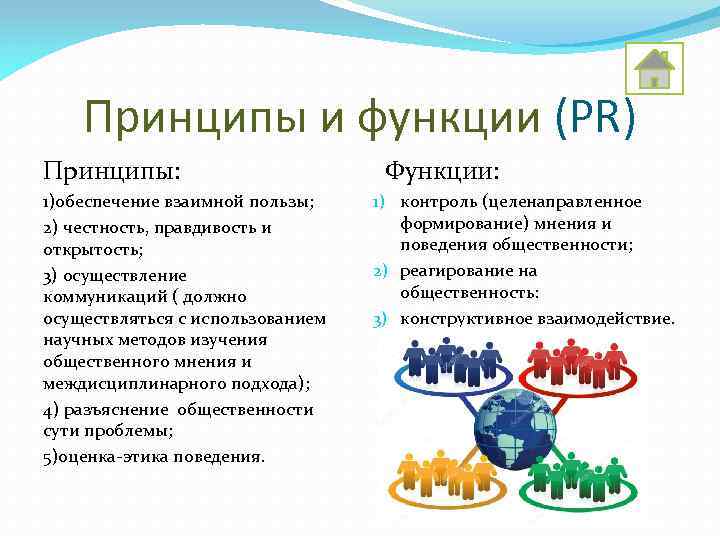 Принципы и функции (PR)

Принципы:

1)обеспечение взаимной пользы;

2) честность, правдивость и открытость;

3) осуществление коммуникаций ( должно осуществляться с использованием научных методов изучения общественного мнения и междисциплинарного подхода);

4) разъяснение общественности сути проблемы;

5)оценка-этика поведения.

Функции:

1) контроль (целенаправленное формирование) мнения и поведения общественности;

2) реагирование на общественность:

3) конструктивное взаимодействие.